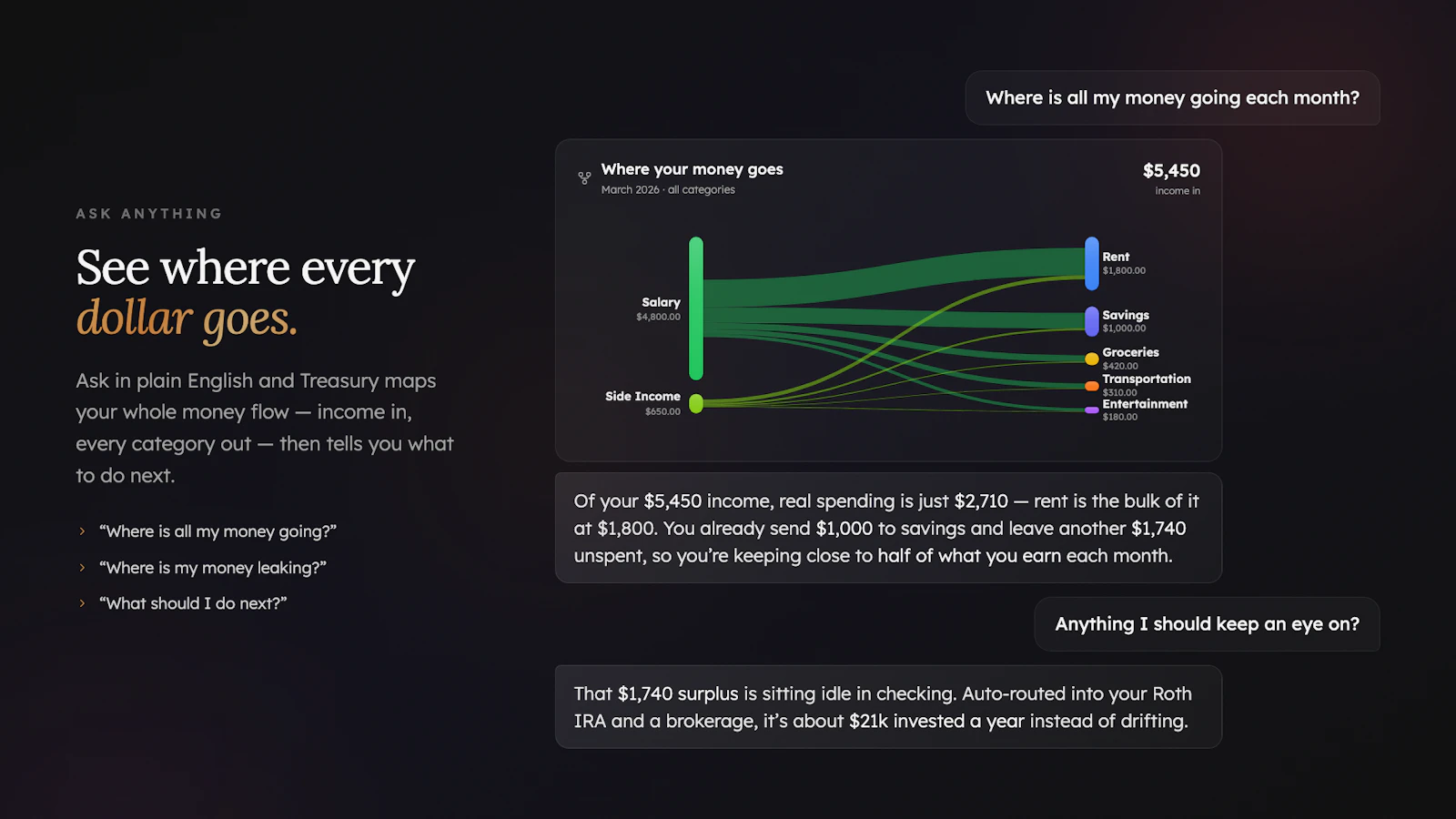 ASK ANYTHING

See where every dollar goes.

Ask in plain English and Treasury maps your whole money flow — income in, every category out — then tells you what to do next.

› "Where is all my money going?"
› "Where is my money leaking?"
› "What should I do next?"

Where is all my money going each month?

Where your money goes
March 2026 · all categories

$5,450
income in

Salary
$4,800.00

Side Income
$650.00

Rent
$1,800.00

Savings
$1,000.00

Groceries
$420.00

Transportation
$310.00

Entertainment
$180.00

Of your $5,450 income, real spending is just $2,710 — rent is the bulk of it at $1,800. You already send $1,000 to savings and leave another $1,740 unspent, so you're keeping close to half of what you earn each month.

Anything I should keep an eye on?

That $1,740 surplus is sitting idle in checking. Auto-routed into your Roth IRA and a brokerage, it's about $21k invested a year instead of drifting.